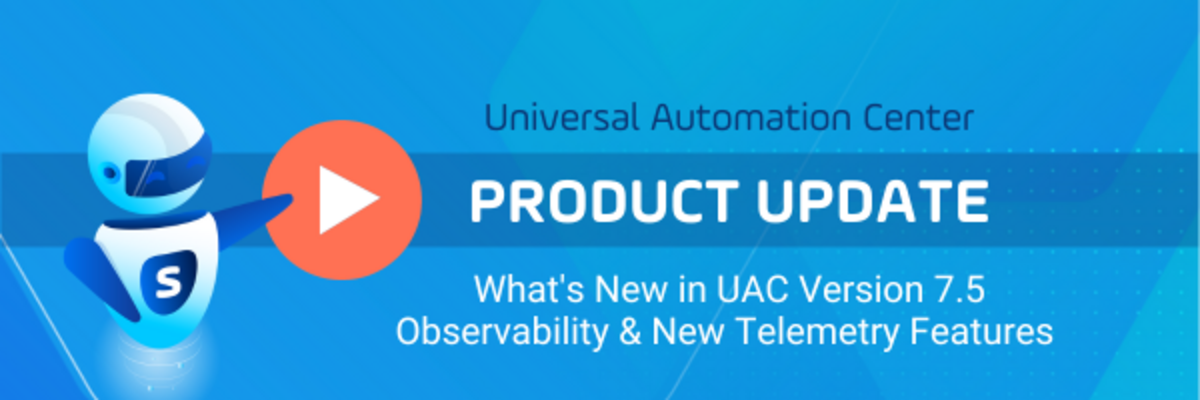 Universal Automation Center

PRODUCT UPDATE

What's New in UAC Version 7.5
Observability & New Telemetry Features

S